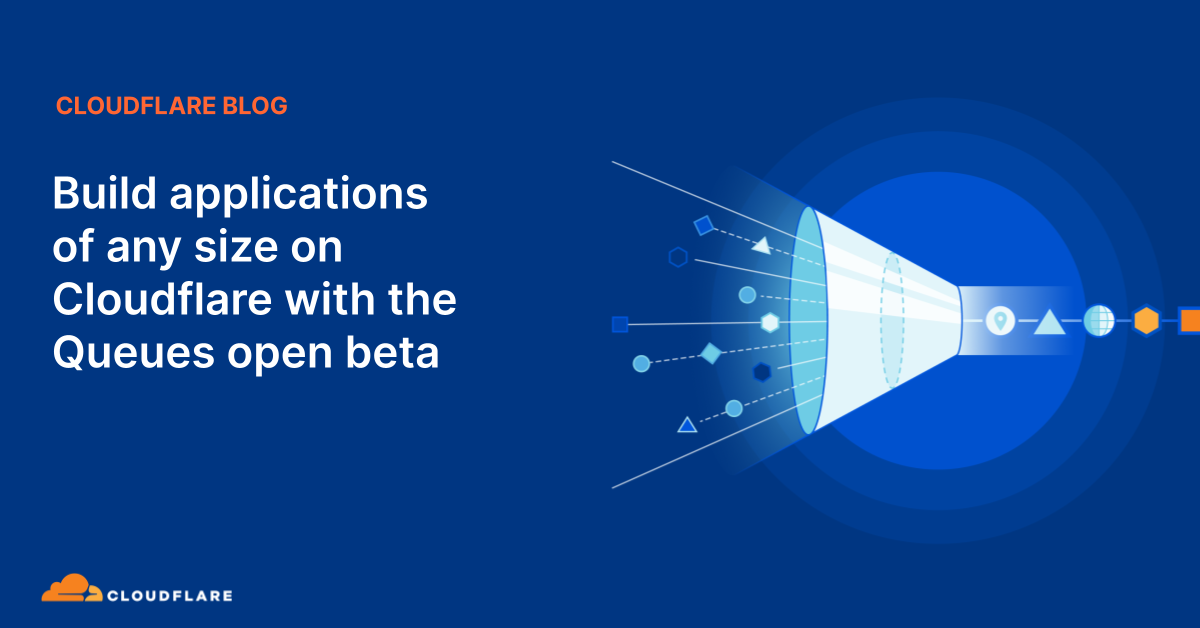 CLOUDFLARE BLOG

Build applications of any size on Cloudflare with the Queues open beta

CLOUDFLARE